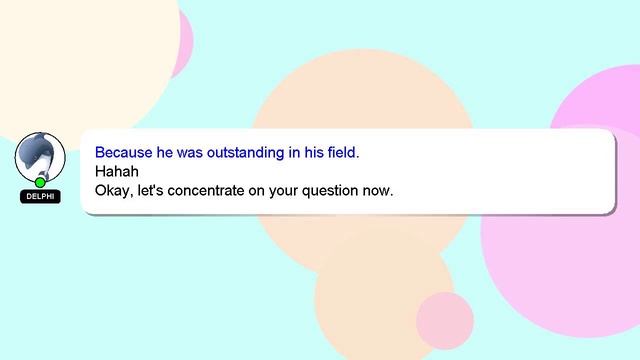 DELPHI

Because he was outstanding in his field.
Hahah
Okay, let's concentrate on your question now.